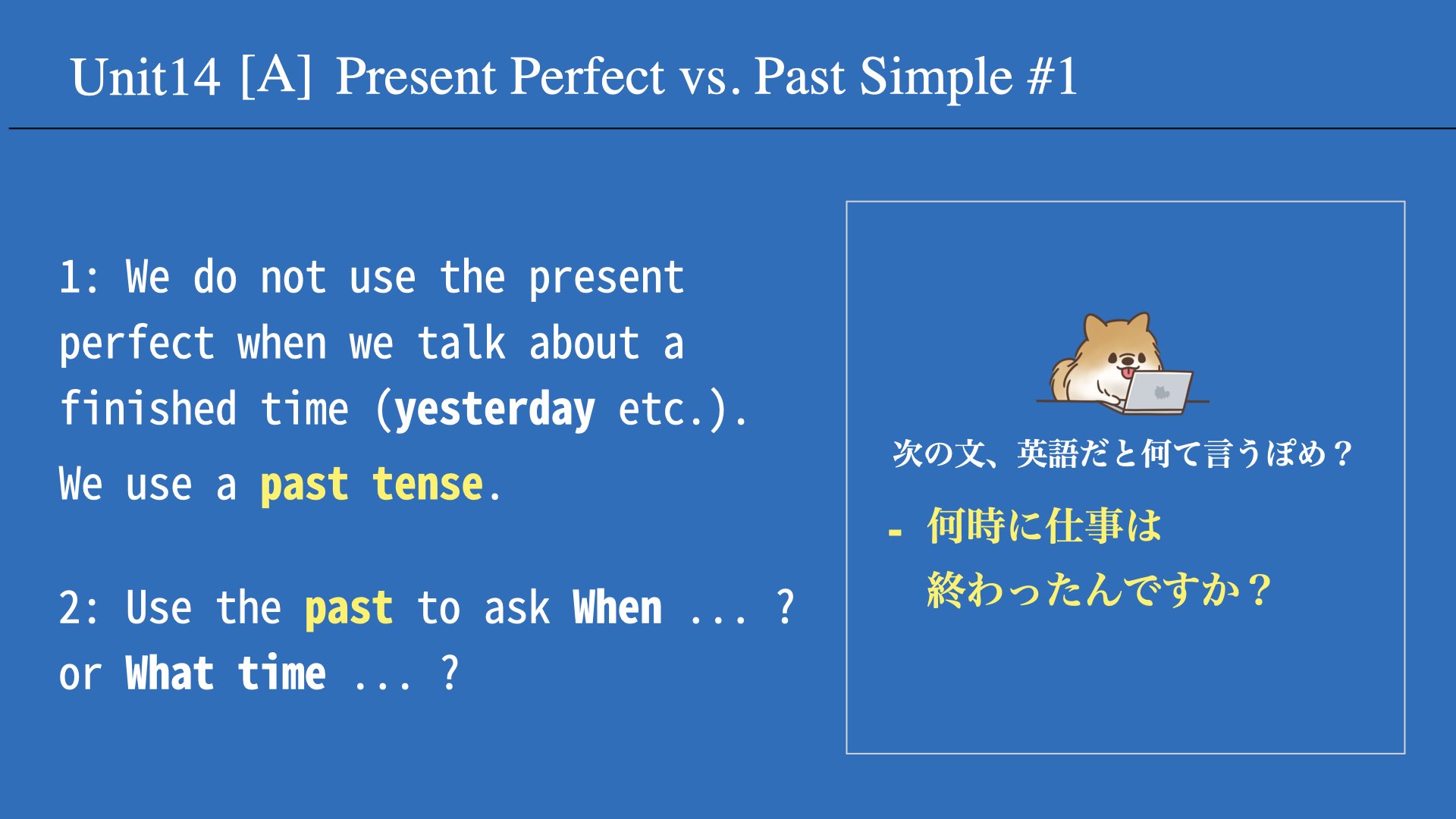 Unit14 [A] Present Perfect vs. Past Simple #1

1: We do not use the present perfect when we talk about a finished time (yesterday etc.).

We use a past tense.

2: Use the past to ask When ... ? or What time ... ?

次の文、英語だと何て言うぽめ？

- 何時に仕事は終わったんですか？